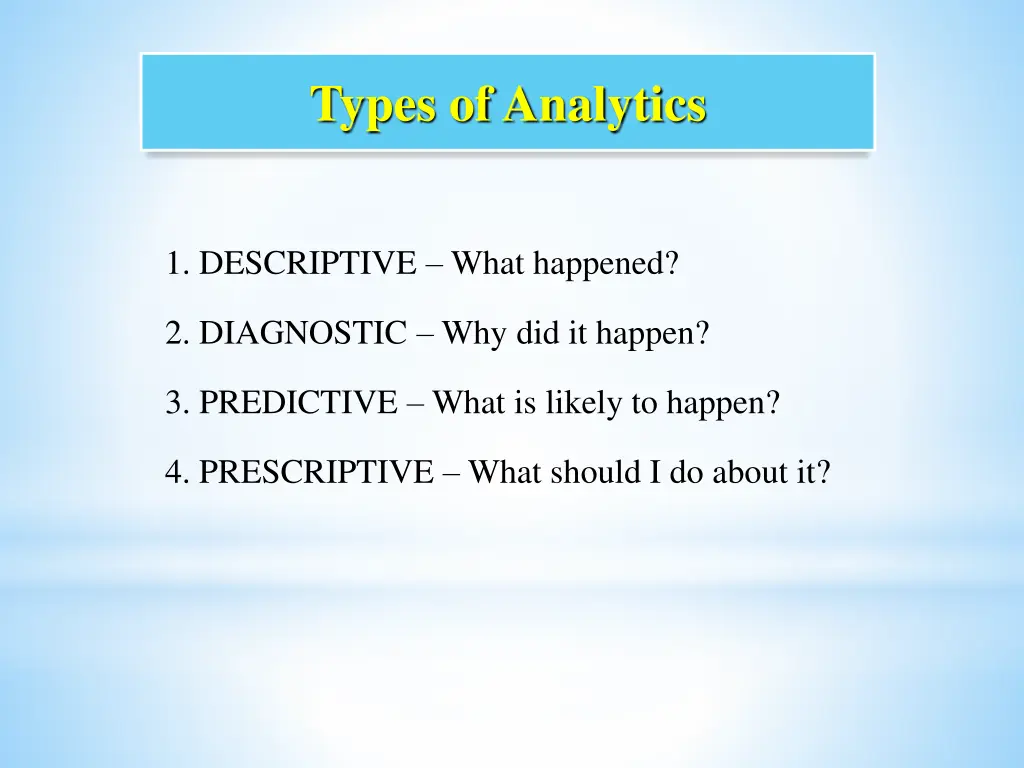 Types of Analytics

1. DESCRIPTIVE – What happened?

2. DIAGNOSTIC – Why did it happen?

3. PREDICTIVE – What is likely to happen?

4. PRESCRIPTIVE – What should I do about it?